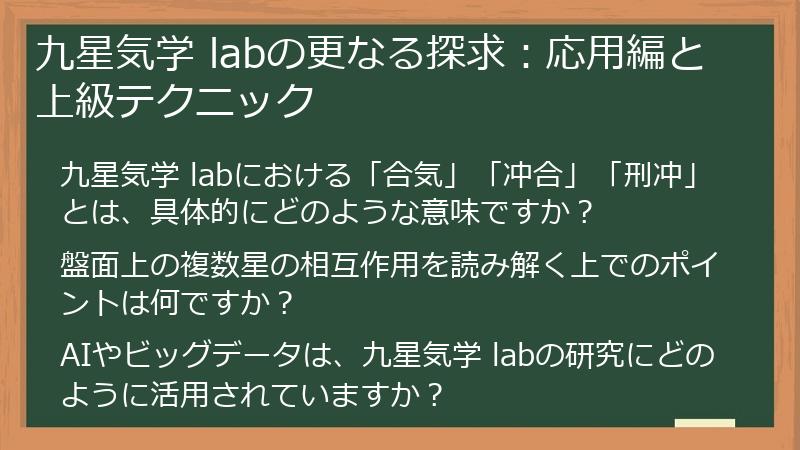 九星気学 labの更なる探求：応用編と上級テクニック

九星気学 labにおける「合気」「冲合」「刑冲」とは、具体的にどのような意味ですか？

盤面上の複数星の相互作用を読み解く上でのポイントは何ですか？

AIやビッグデータは、九星気学 labの研究にどのように活用されていますか？